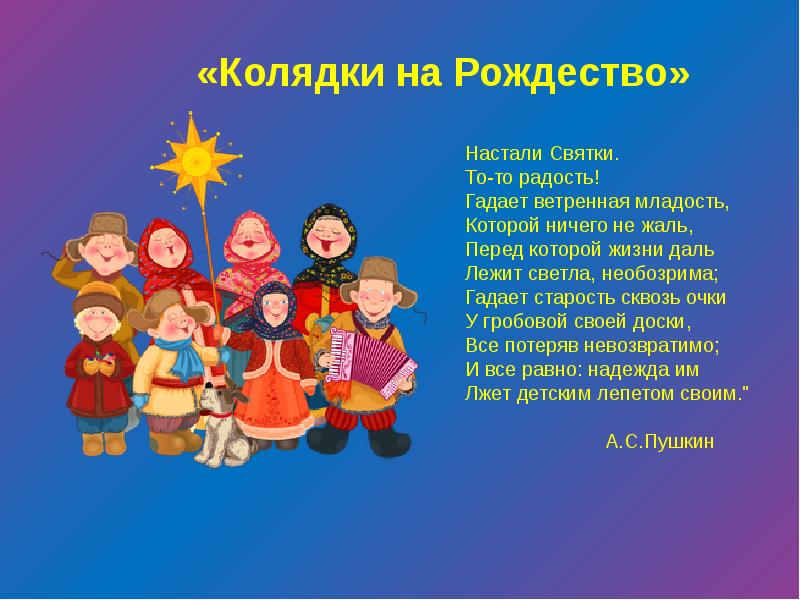 «Колядки на Рождество»

Настали Святки.
То-то радость!
Гадает ветренная младость,
Которой ничего не жаль,
Перед которой жизни даль
Лежит светла, необозрима;
Гадает старость сквозь очки
У гробовой своей доски,
Все потеряв невозвратимо;
И все равно: надежда им
Лжет детским лепетом своим."

А.С.Пушкин